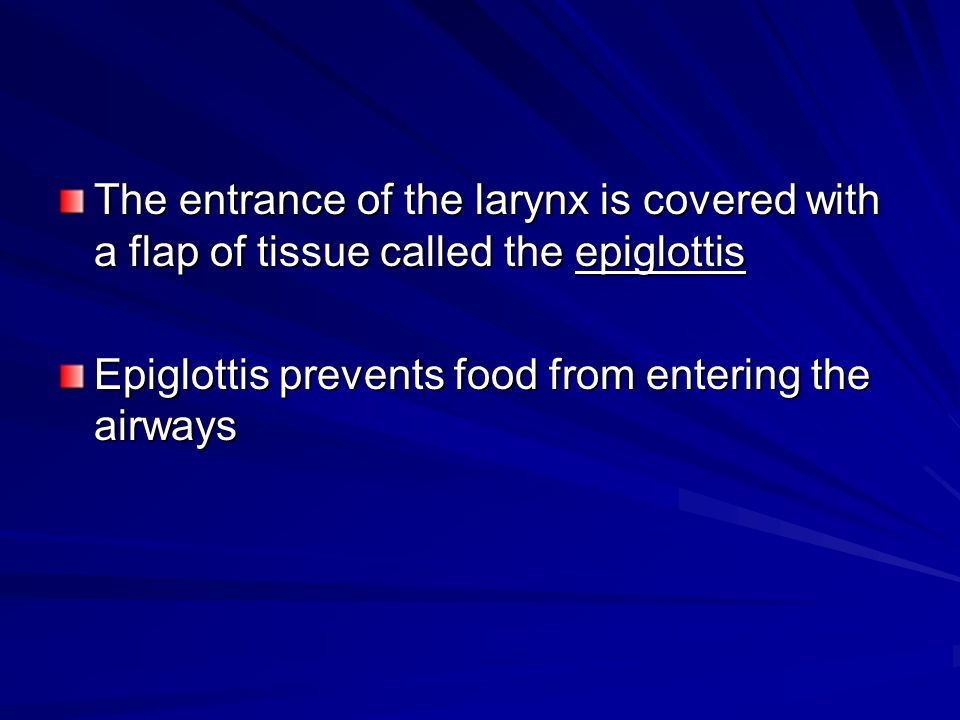 The entrance of the larynx is covered with a flap of tissue called the epiglottis

Epiglottis prevents food from entering the airways